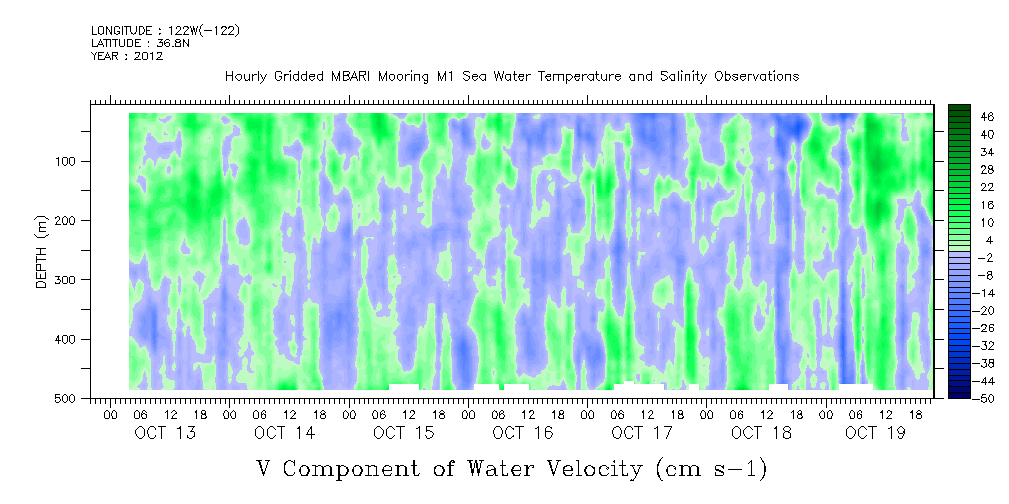 LONGITUDE : 122W(-122)
LATITUDE : 36.8N
YEAR : 2012

Hourly Gridded MBARI Mooring M1 Sea Water Temperature and Salinity Observations

DEPTH (m)

100
200
300
400
500

46
40
34
28
22
16
10
4
-2
-8
-14
-20
-26
-32
-38
-44
-50

00 06 12 18 00 06 12 18 00 06 12 18 00 06 12 18 00 06 12 18 00 06 12 18 00 06 12 18

OCT 13 OCT 14 OCT 15 OCT 16 OCT 17 OCT 18 OCT 19

V Component of Water Velocity (cm s-1)